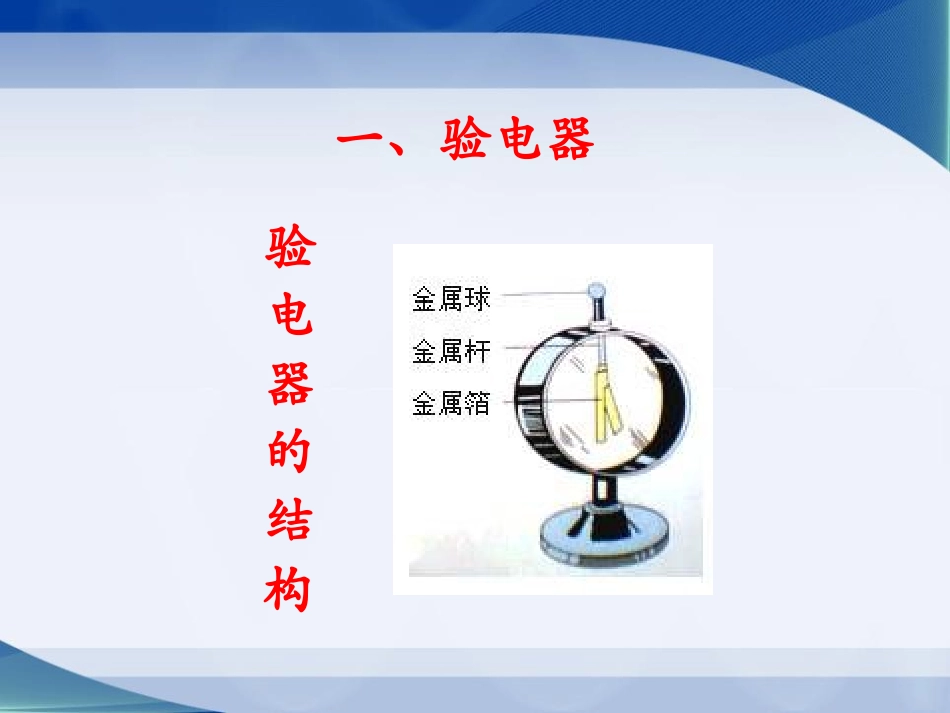 一、验电器

验电器的结构

金属球
金属杆
金属箔